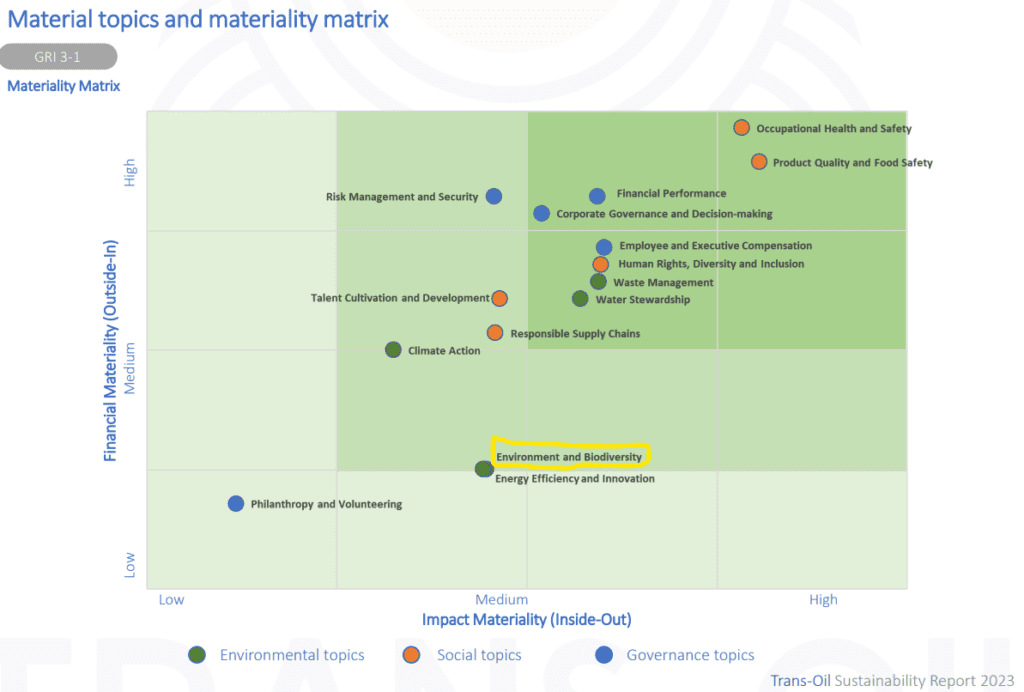 Material topics and materiality matrix

GRI 3-1

Materiality Matrix

Financial Materiality (Outside-In)

High

Medium

Low

Occupational Health and Safety

Product Quality and Food Safety

Risk Management and Security

Financial Performance

Corporate Governance and Decision-making

Employee and Executive Compensation

Human Rights, Diversity and Inclusion

Waste Management

Talent Cultivation and Development

Water Stewardship

Responsible Supply Chains

Climate Action

Environment and Biodiversity

Energy Efficiency and Innovation

Philanthropy and Volunteering

Low

Medium

High

Impact Materiality (Inside-Out)

Environmental topics

Social topics

Governance topics

Trans-Oil Sustainability Report 2023